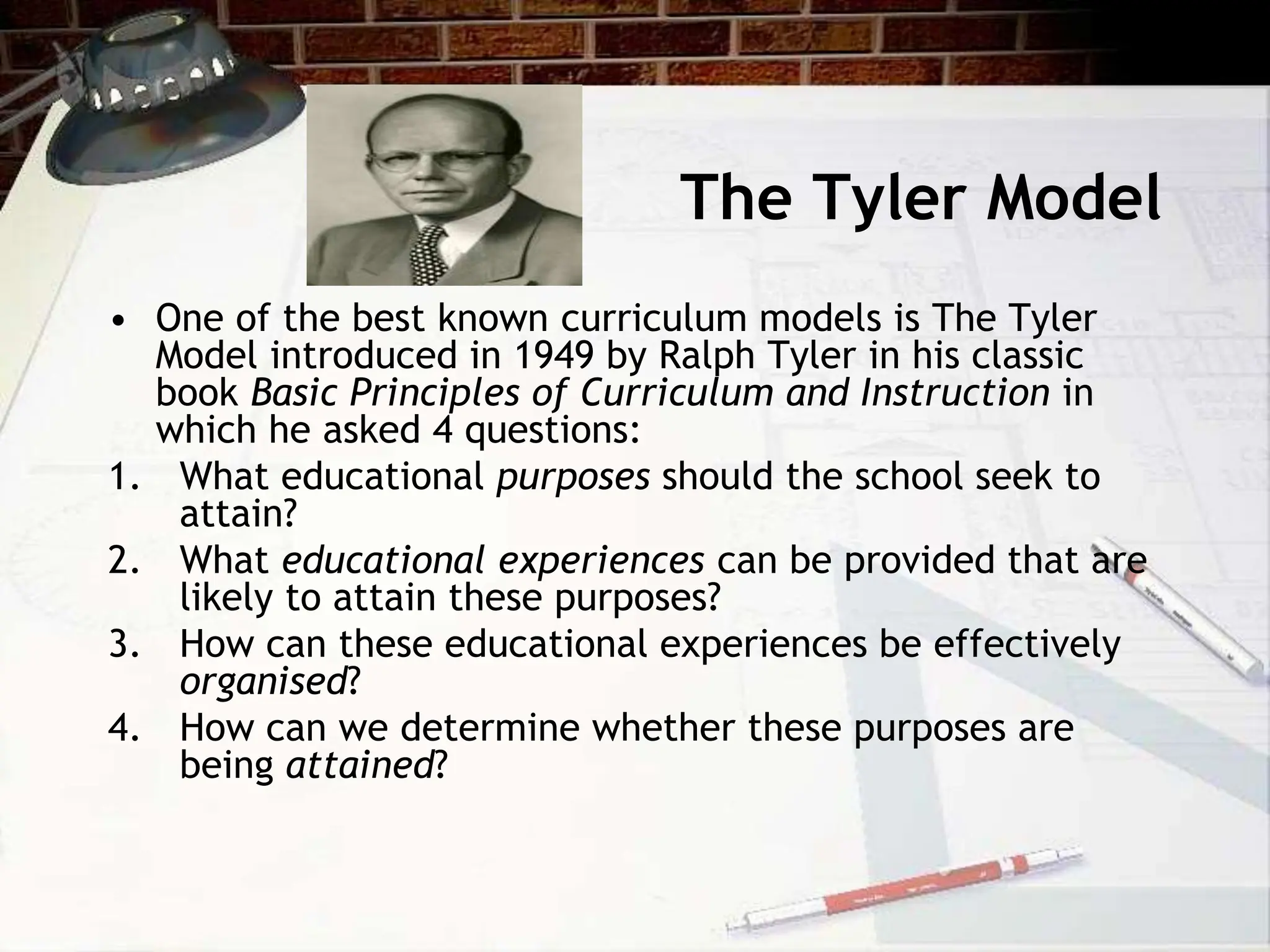 The Tyler Model

• One of the best known curriculum models is The Tyler Model introduced in 1949 by Ralph Tyler in his classic book Basic Principles of Curriculum and Instruction in which he asked 4 questions:

1. What educational purposes should the school seek to attain?
2. What educational experiences can be provided that are likely to attain these purposes?
3. How can these educational experiences be effectively organised?
4. How can we determine whether these purposes are being attained?